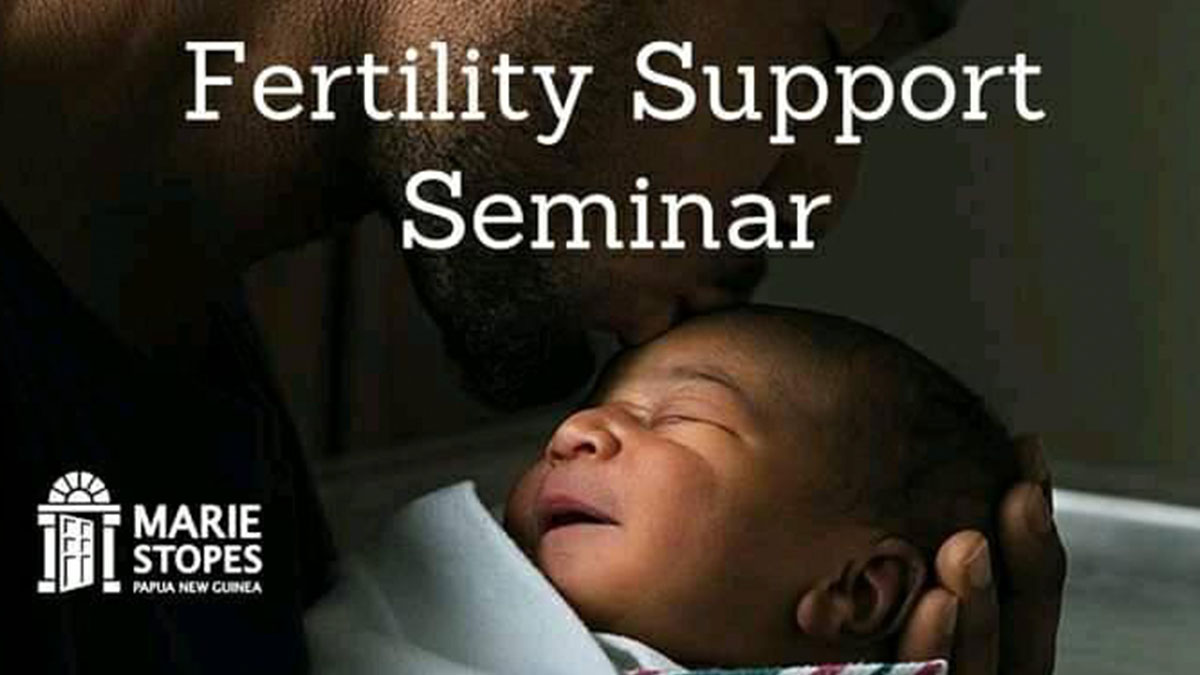 Fertility Support Seminar

MARIE STOPES
PAPUA NEW GUINEA